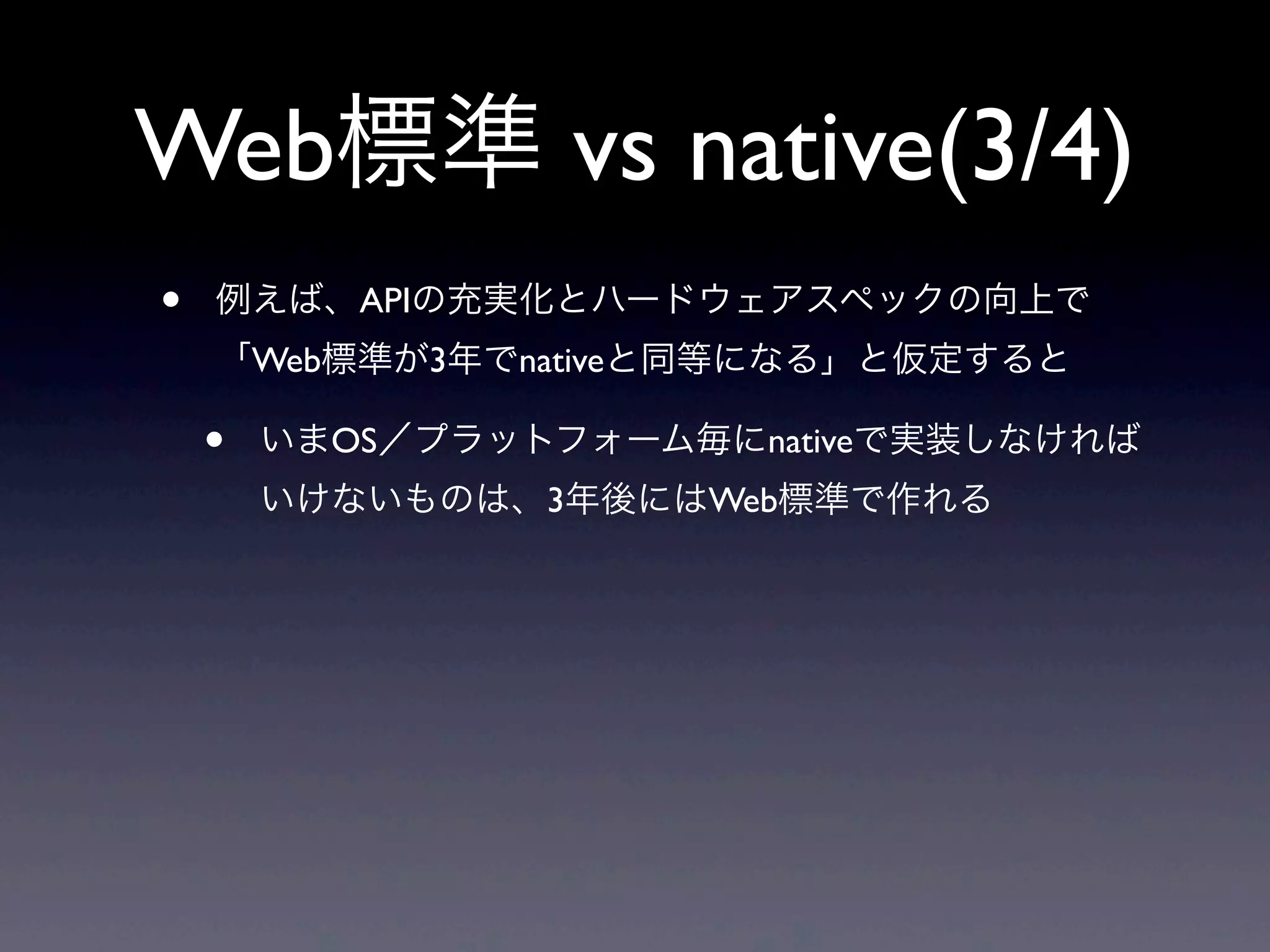 Web標準 vs native(3/4)

• 例えば、APIの充実化とハードウェアスペックの向上で「Web標準が3年でnativeと同等になる」と仮定すると

• いまOS／プラットフォーム毎にnativeで実装しなければいけないものは、3年後にはWeb標準で作れる